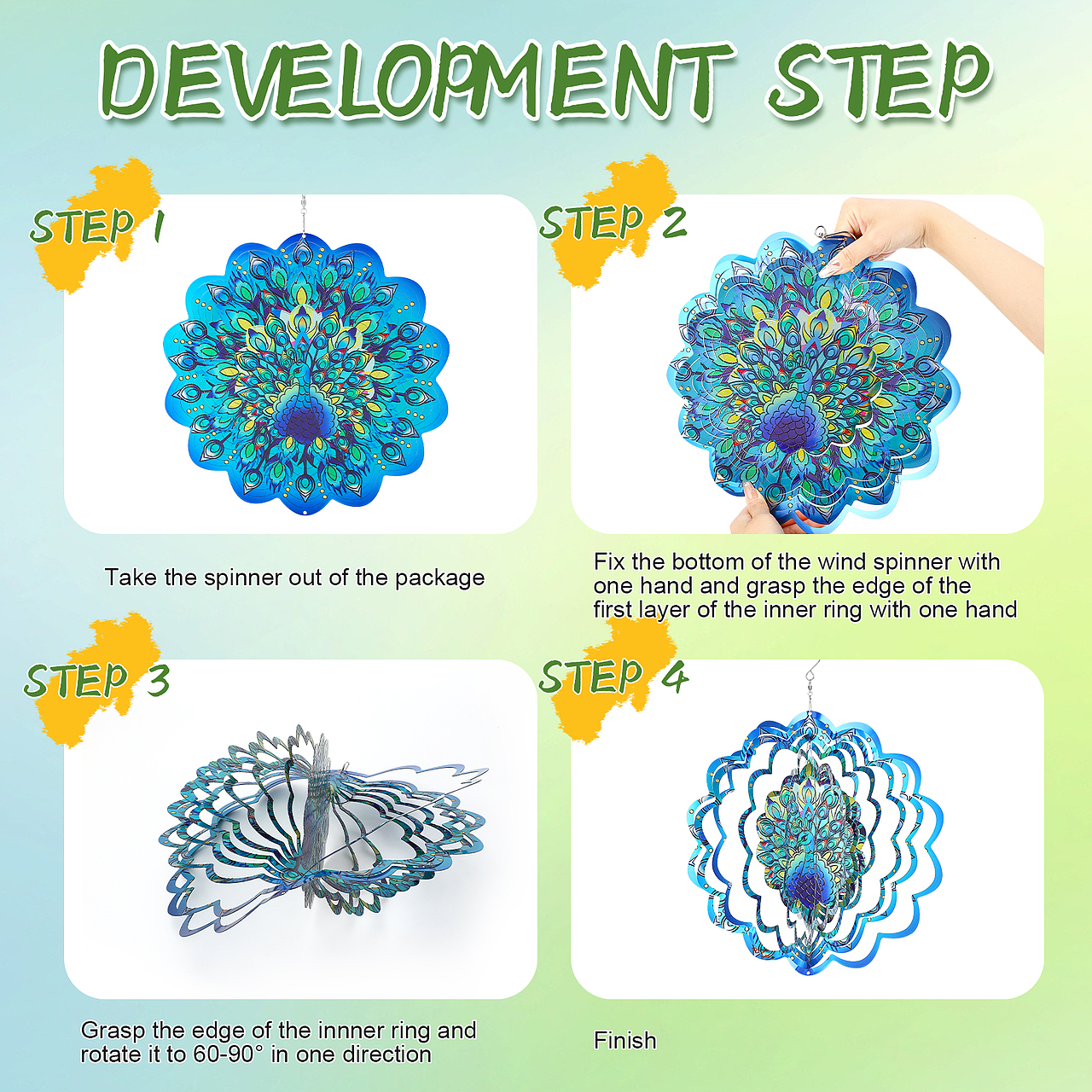 DEVELOPMENT STEP

STEP 1

Take the spinner out of the package

STEP 2

Fix the bottom of the wind spinner with one hand and grasp the edge of the first layer of the inner ring with one hand

STEP 3

Grasp the edge of the innner ring and rotate it to 60-90° in one direction

STEP 4

Finish